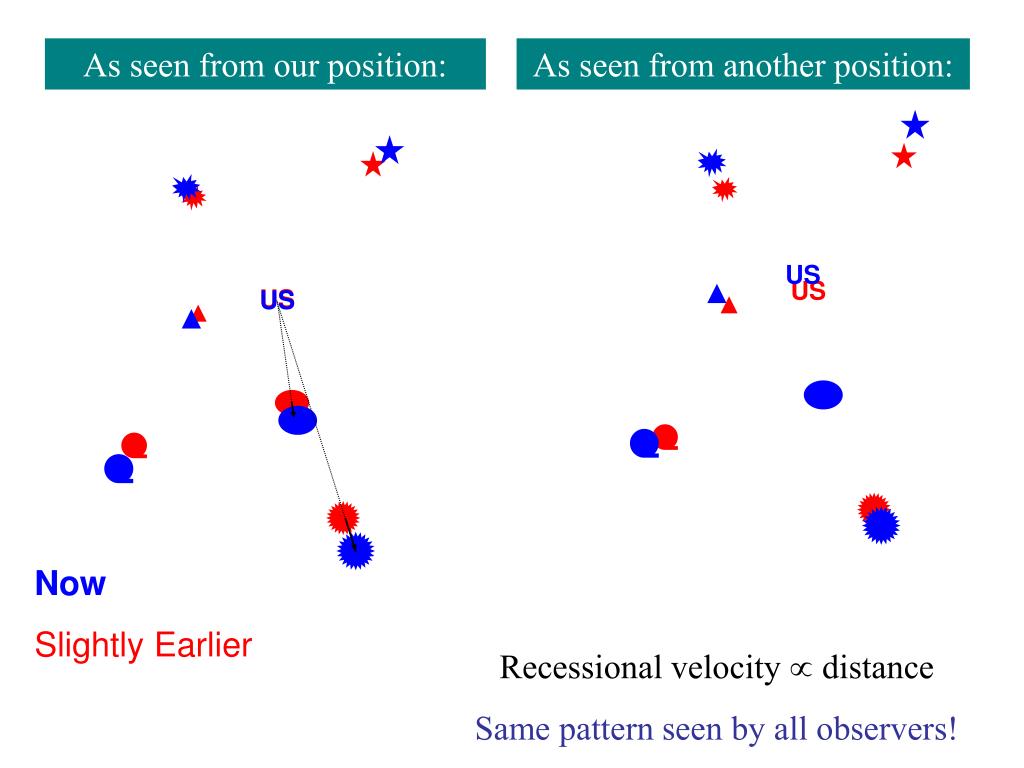 As seen from our position:

As seen from another position:

US

US
US

Now

Slightly Earlier

Recessional velocity $\propto$ distance

Same pattern seen by all observers!